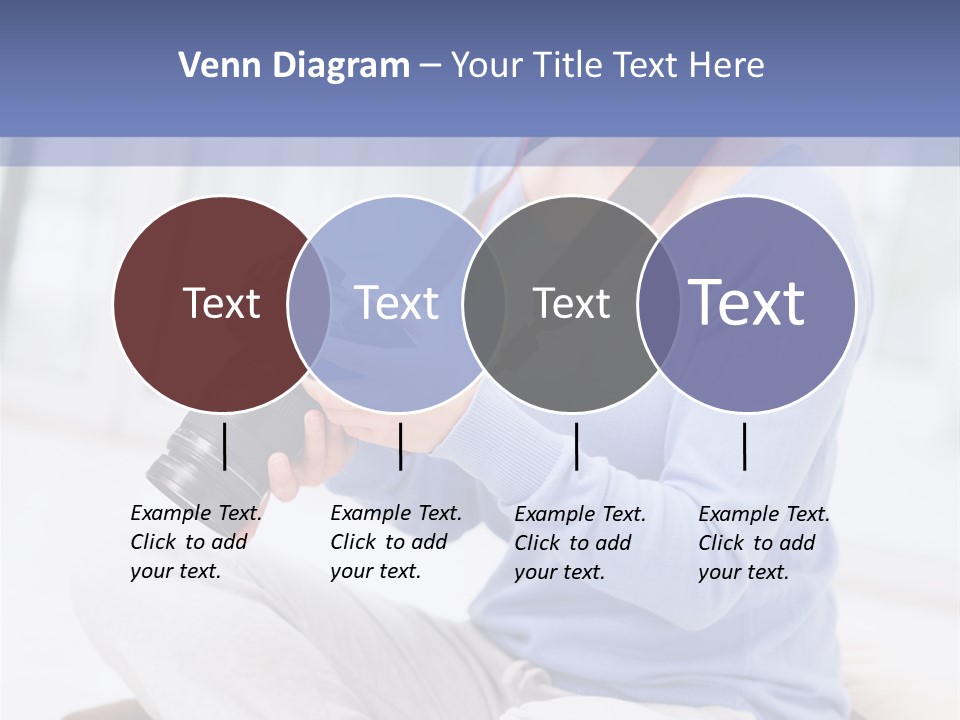 Venn Diagram – Your Title Text Here

Text

Text

Text

Text

Example Text. Click to add your text.

Example Text. Click to add your text.

Example Text. Click to add your text.

Example Text. Click to add your text.